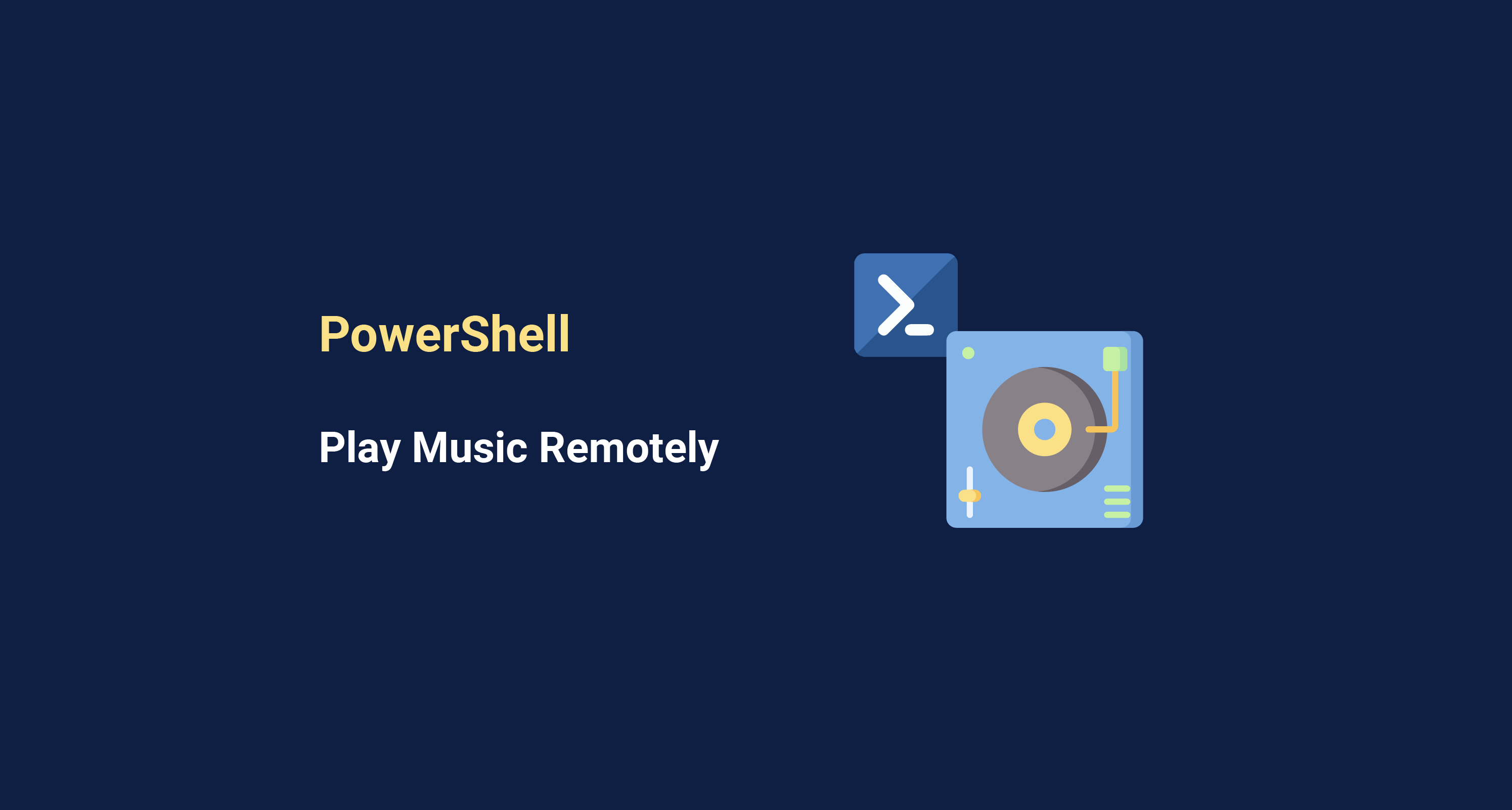 PowerShell

Play Music Remotely